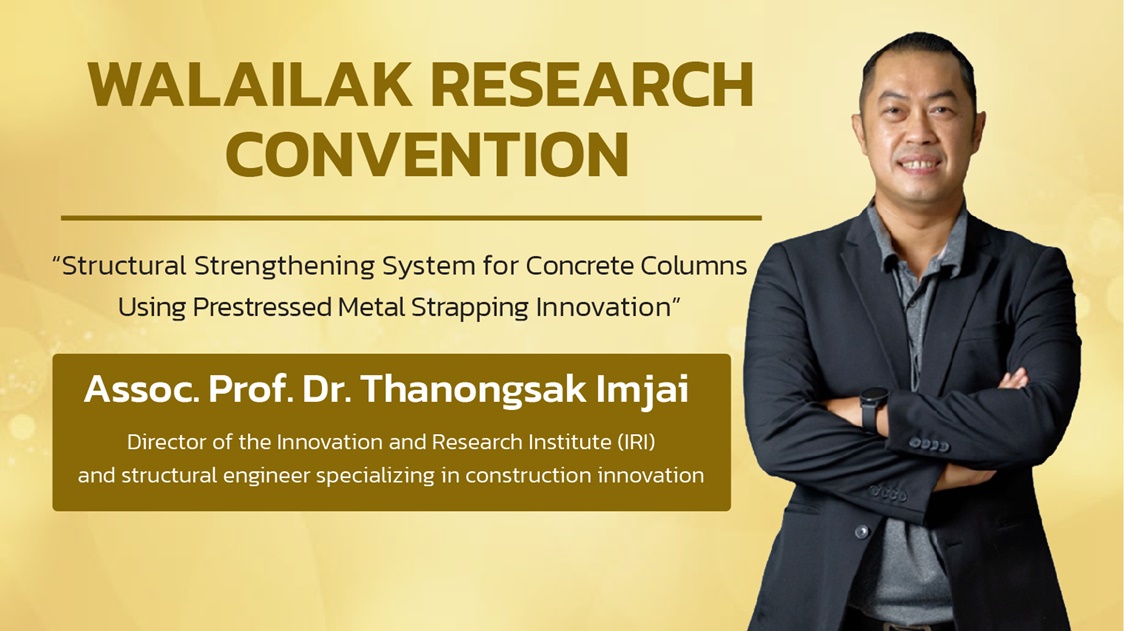 WALAILAK RESEARCH CONVENTION

“Structural Strengthening System for Concrete Columns Using Prestressed Metal Strapping Innovation”

Assoc. Prof. Dr. Thanongsak Imjai

Director of the Innovation and Research Institute (IRI) and structural engineer specializing in construction innovation